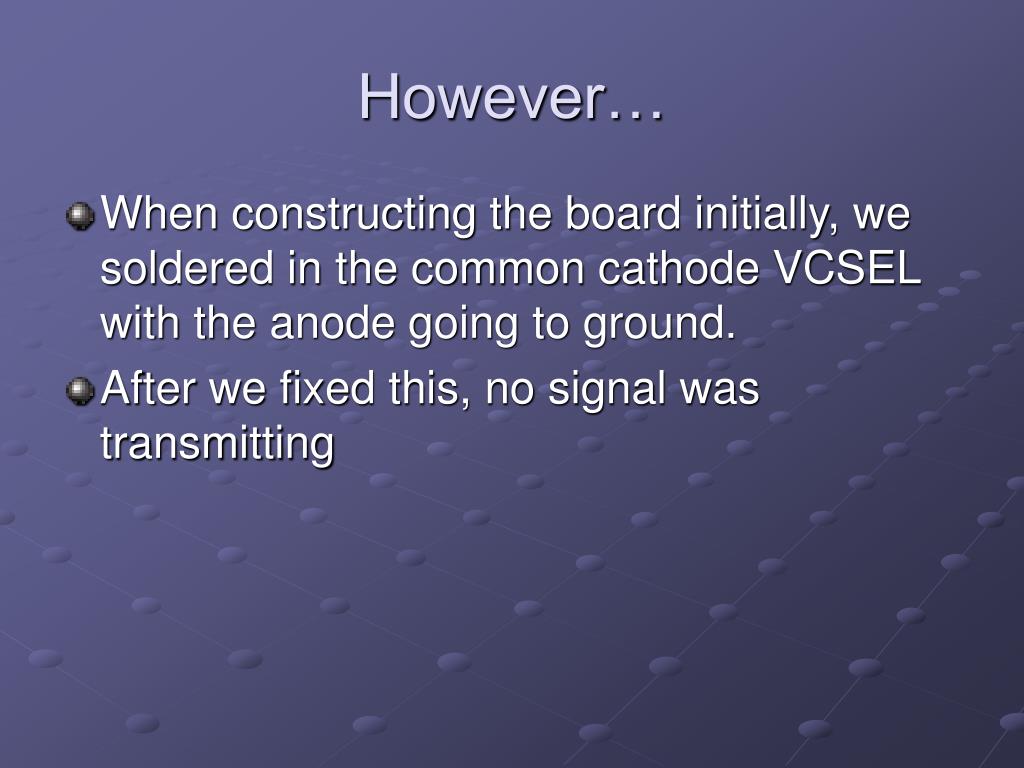 However…

When constructing the board initially, we soldered in the common cathode VCSEL with the anode going to ground.

After we fixed this, no signal was transmitting